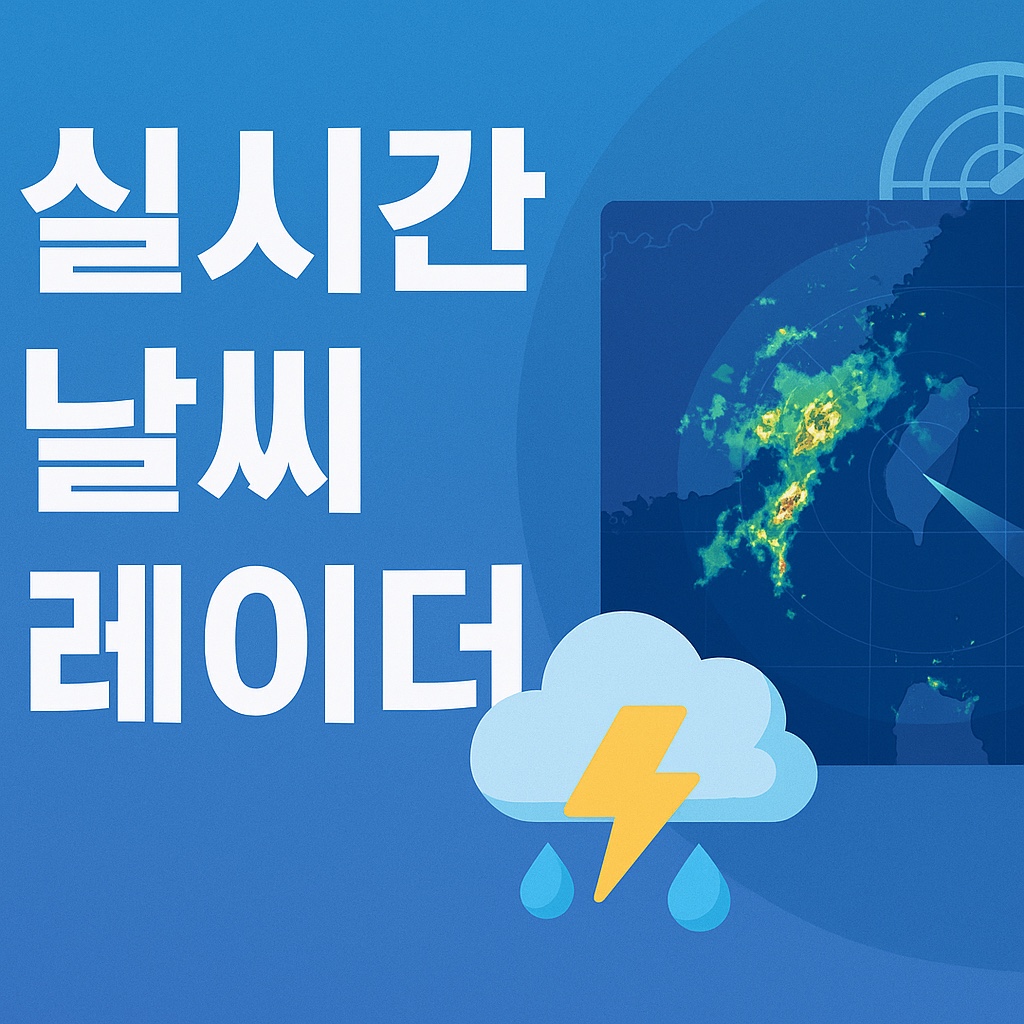 실시간
날씨
레이더